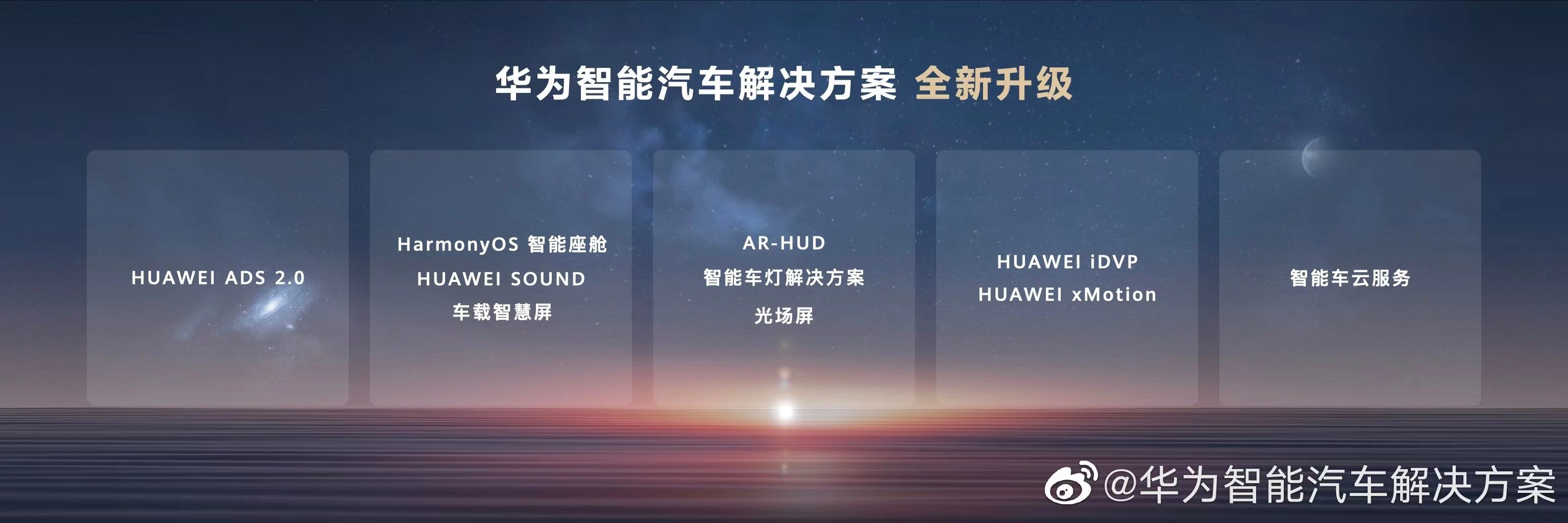 华为智能汽车解决方案 全新升级

HUAWEI ADS 2.0

HarmonyOS 智能座舱
HUAWEI SOUND
车载智慧屏

AR-HUD
智能车灯解决方案
光场屏

HUAWEI iDVP
HUAWEI xMotion

智能车云服务

@华为智能汽车解决方案